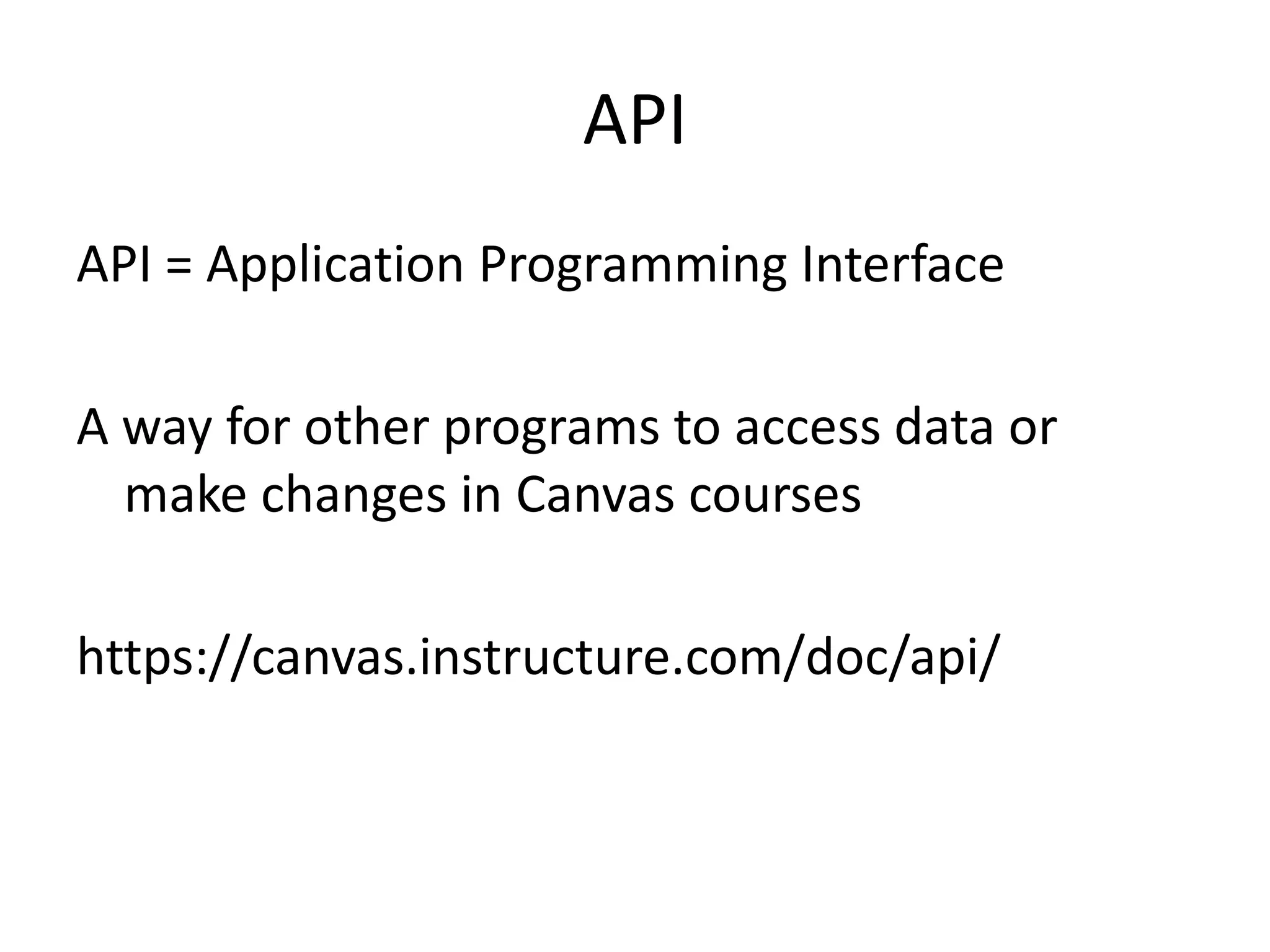 API

API = Application Programming Interface

A way for other programs to access data or make changes in Canvas courses

https://canvas.instructure.com/doc/api/